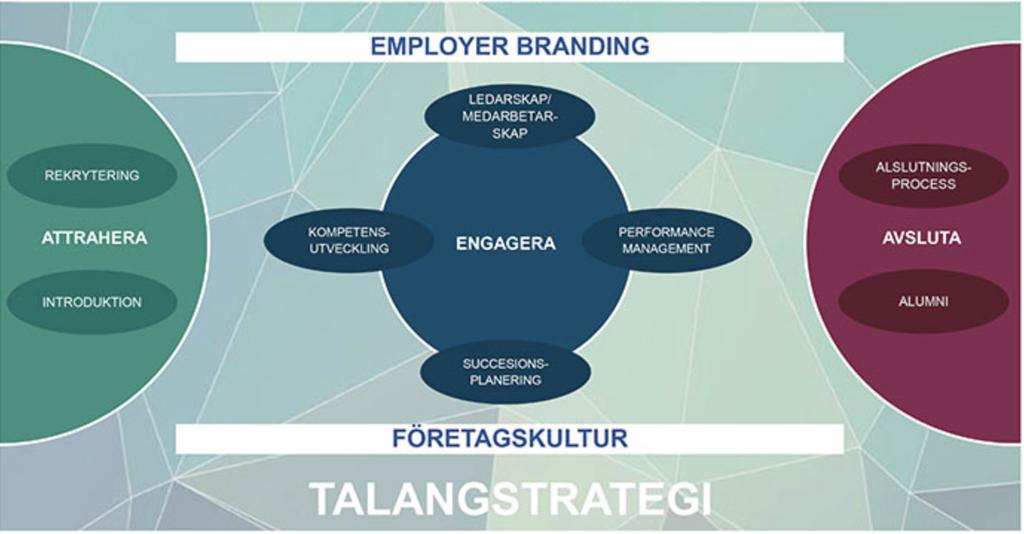 EMPLOYER BRANDING

REKRYTERING

ATTRAHERA

INTRODUKTION

LEDARSKAP/ MEDARBETARSKAP

KOMPETENSUTVECKLING

ENGAGERA

PERFORMANCE MANAGEMENT

SUCCESIONSPLANERING

ALSLUTNINGSPROCESS

AVSLUTA

ALUMNI

FÖRETAGSKULTUR

TALANGSTRATEGI